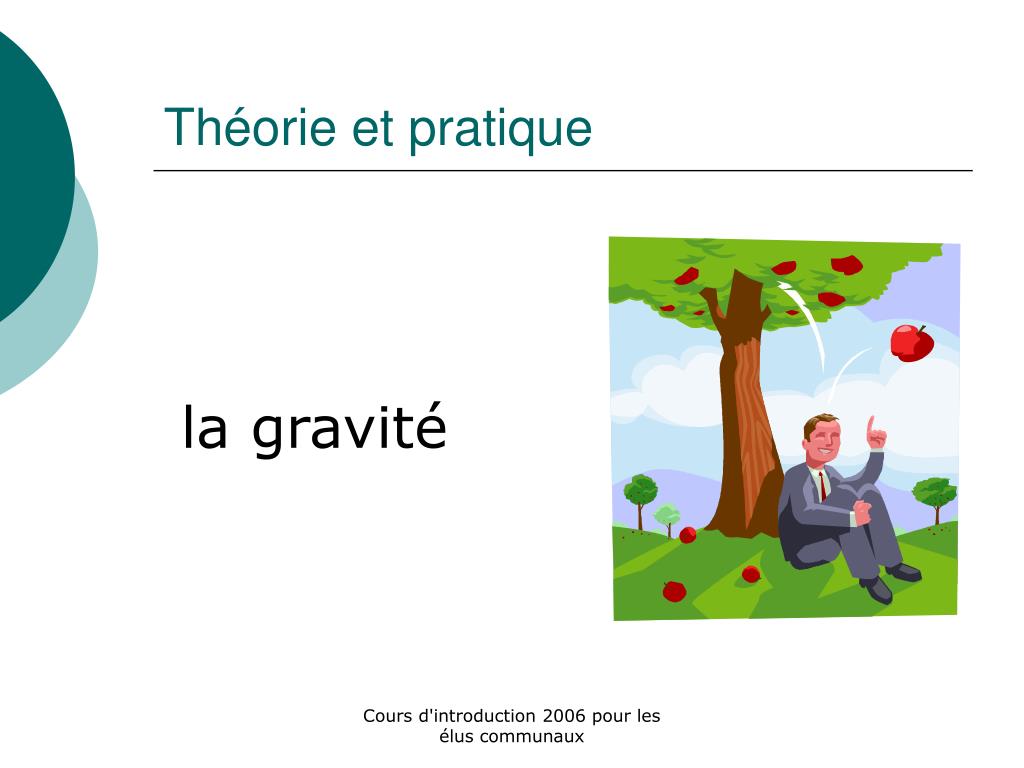 Théorie et pratique

la gravité

Cours d'introduction 2006 pour les élus communaux